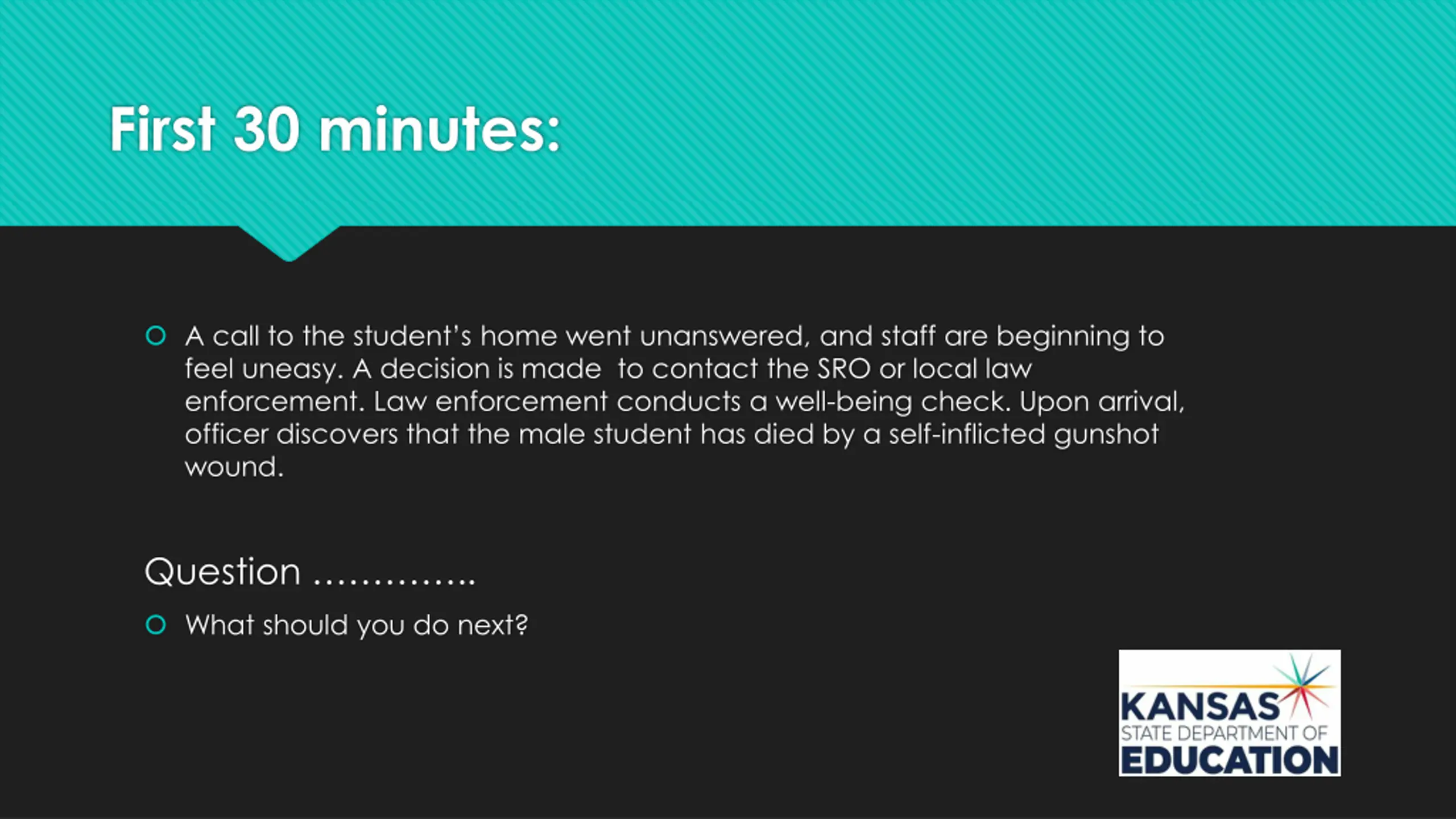 First 30 minutes:

A call to the student's home went unanswered, and staff are beginning to feel uneasy. A decision is made  to contact the SRO or local law enforcement. Law enforcement conducts a well-being check. Upon arrival, officer discovers that the male student has died by a self-inflicted gunshot wound.

Question …………..

What should you do next?

KANSAS
STATE DEPARTMENT OF
EDUCATION